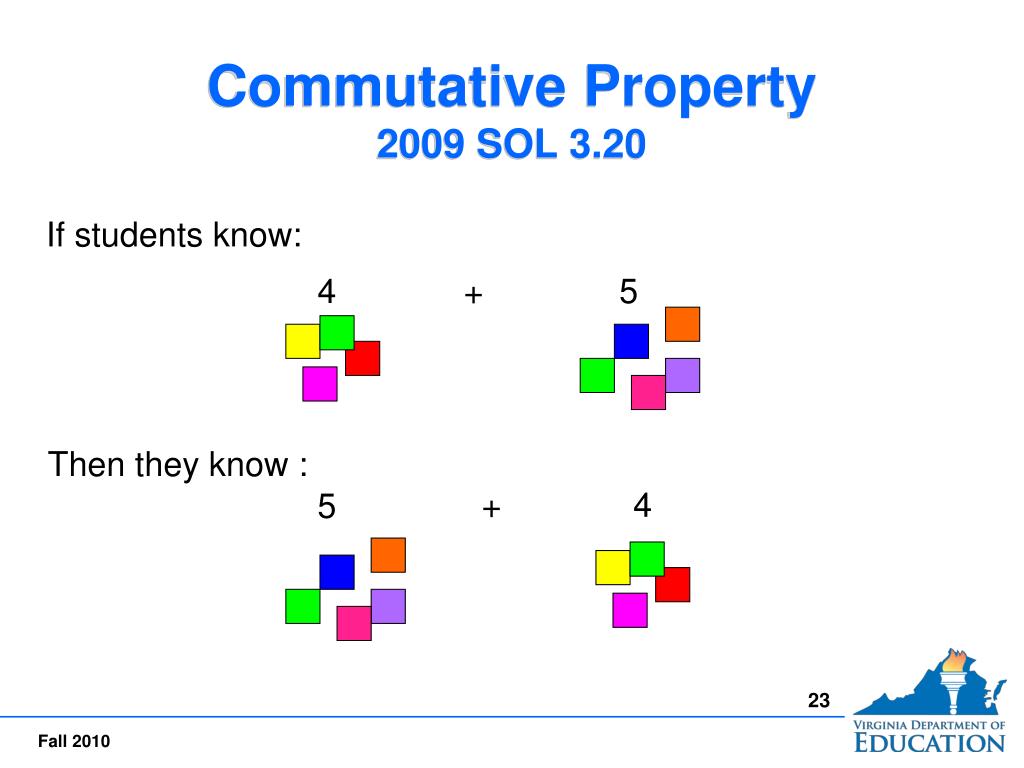 Commutative Property
2009 SOL 3.20

If students know:

4 + 5

Then they know :

5 + 4

23

Fall 2010

VIRGINIA DEPARTMENT OF
EDUCATION